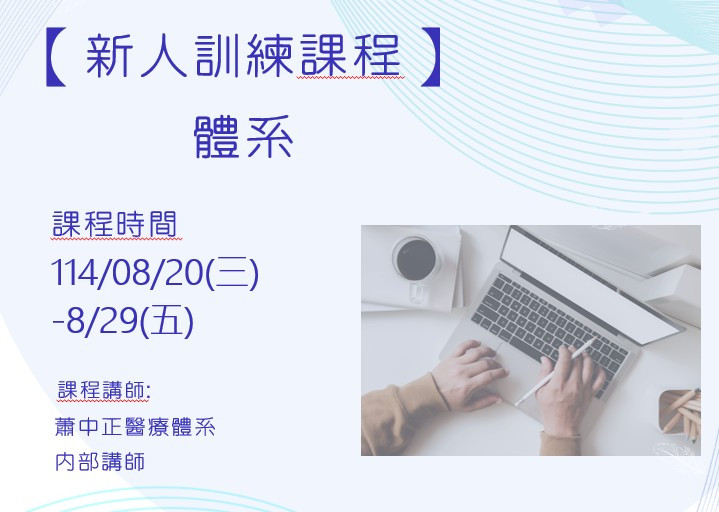 【 新人訓練課程 】
體系

課程時間
114/08/20(三)
-8/29(五)

課程講師:
蕭中正醫療體系
內部講師